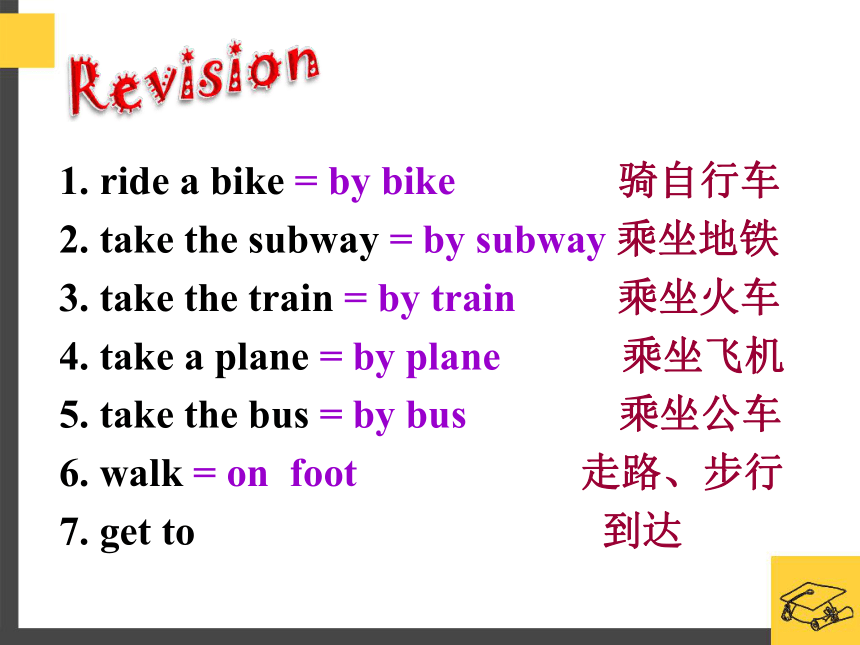 Revision

1. ride a bike = by bike 骑自行车
2. take the subway = by subway 乘坐地铁
3. take the train = by train 乘坐火车
4. take a plane = by plane 乘坐飞机
5. take the bus = by bus 乘坐公车
6. walk = on foot 走路、步行
7. get to 到达